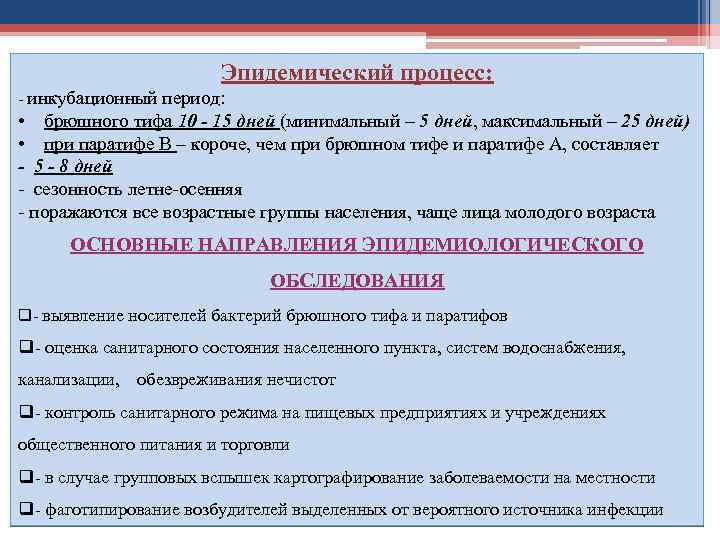 Эпидемический процесс:

- инкубационный период:

• брюшного тифа 10 - 15 дней (минимальный – 5 дней, максимальный – 25 дней)

• при паратифе В – короче, чем при брюшном тифе и паратифе А, составляет

- 5 - 8 дней

- сезонность летне-осенняя

- поражаются все возрастные группы населения, чаще лица молодого возраста

ОСНОВНЫЕ НАПРАВЛЕНИЯ ЭПИДЕМИОЛОГИЧЕСКОГО ОБСЛЕДОВАНИЯ

❑- выявление носителей бактерий брюшного тифа и паратифов

❑- оценка санитарного состояния населенного пункта, систем водоснабжения, канализации, обезвреживания нечистот

❑- контроль санитарного режима на пищевых предприятиях и учреждениях общественного питания и торговли

❑- в случае групповых вспышек картографирование заболеваемости на местности

❑- фаготипирование возбудителей выделенных от вероятного источника инфекции